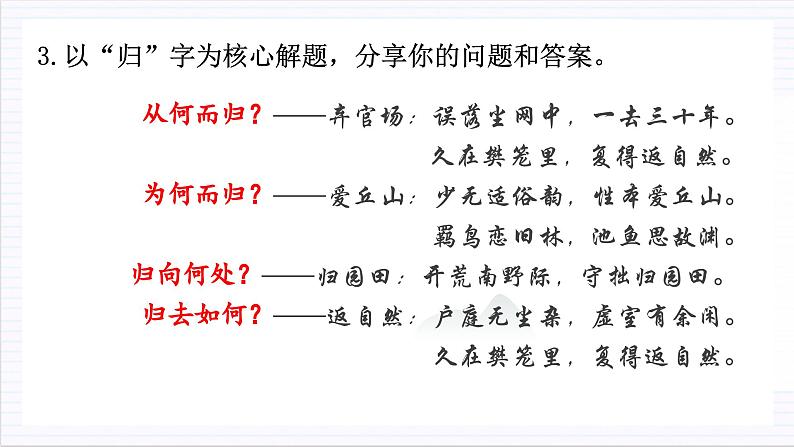 3. 以“归”字为核心解题，分享你的问题和答案。

从何而归？——弃官场：误落尘网中，一去三十年。
久在樊笼里，复得返自然。
为何而归？——爱丘山：少无适俗韵，性本爱丘山。
羁鸟恋旧林，池鱼思故渊。
归向何处？——归园田：开荒南野际，守拙归园田。
归去如何？——返自然：户庭无尘杂，虚室有余闲。
久在樊笼里，复得返自然。